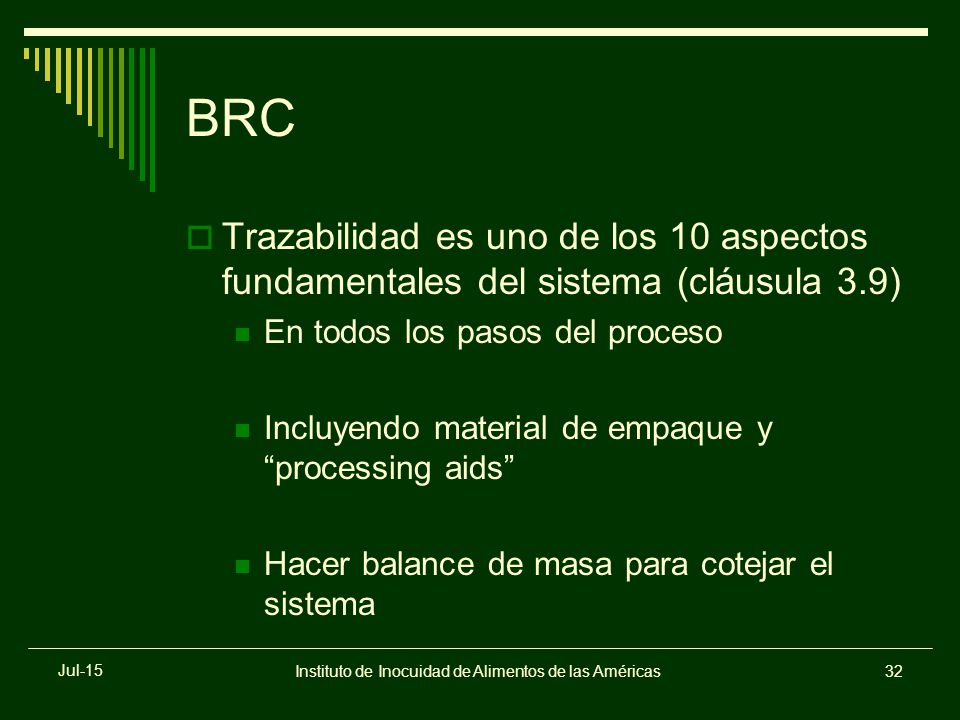 BRC

Trazabilidad es uno de los 10 aspectos fundamentales del sistema (cláusula 3.9)

En todos los pasos del proceso

Incluyendo material de empaque y “processing aids”

Hacer balance de masa para cotejar el sistema

Jul-15

Instituto de Inocuidad de Alimentos de las Américas

32